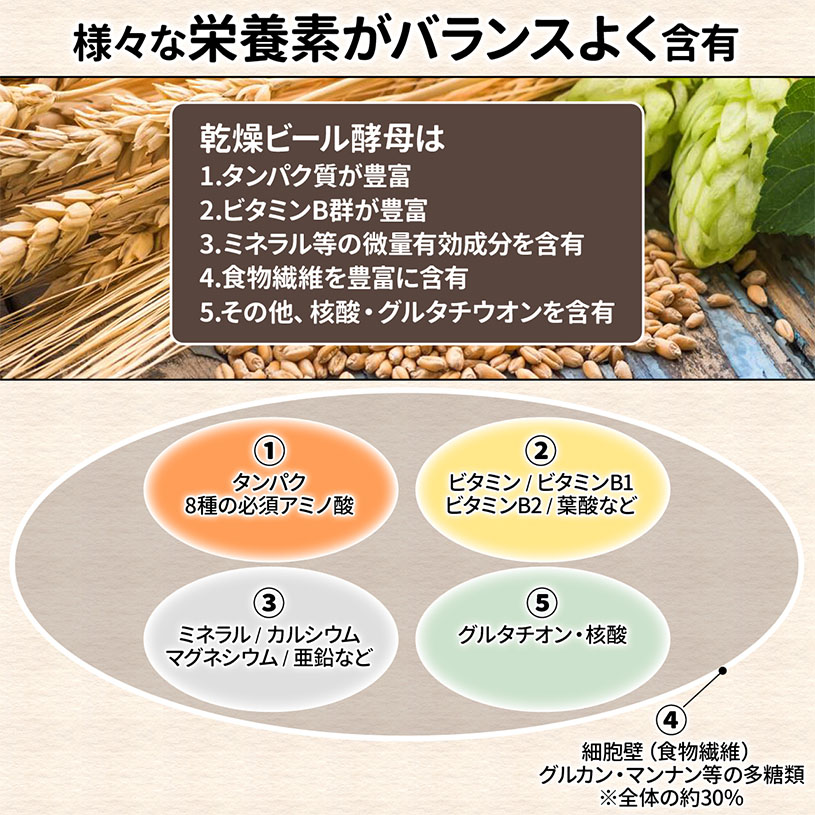 様々な栄養素がバランスよく含有

乾燥ビール酵母は
1.タンパク質が豊富
2.ビタミンB群が豊富
3.ミネラル等の微量有効成分を含有
4.食物繊維を豊富に含有
5.その他、核酸・グルタチウオンを含有

①
タンパク
8種の必須アミノ酸

②
ビタミン / ビタミンB1
ビタミンB2 / 葉酸など

③
ミネラル / カルシウム
マグネシウム / 亜鉛など

⑤
グルタチオン・核酸

④
細胞壁（食物繊維）
グルカン・マンナン等の多糖類
※全体の約30%